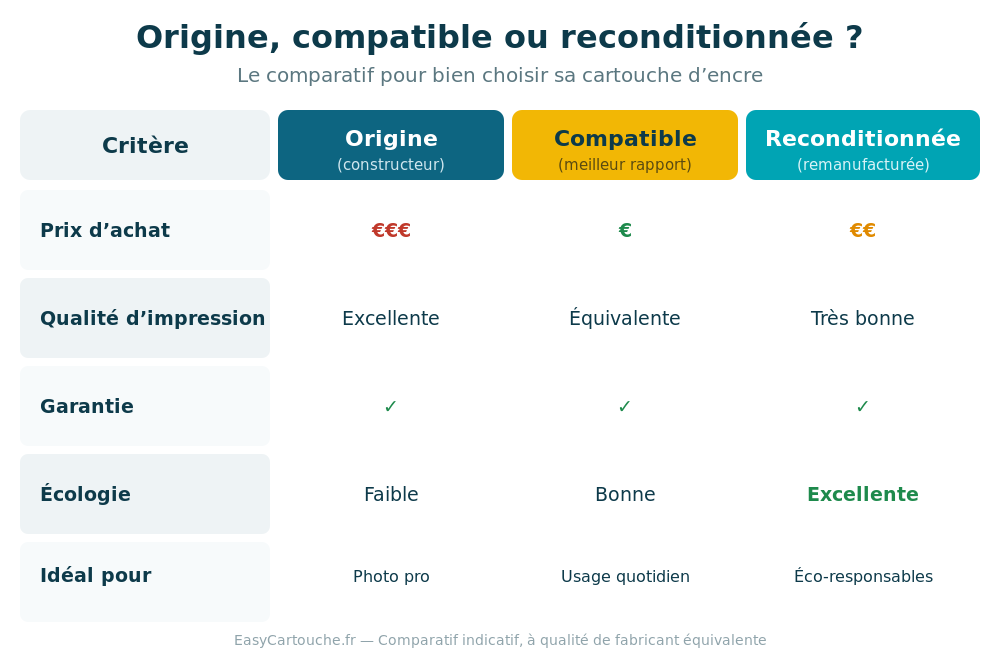 Origine, compatible ou reconditionnée ?

Le comparatif pour bien choisir sa cartouche d’encre

| Critère | Origine (constructeur) | Compatible (meilleur rapport) | Reconditionnée (remanufacturée) |
|---|---|---|---|
| Prix d’achat | €€€ | € | €€ |
| Qualité d’impression | Excellente | Équivalente | Très bonne |
| Garantie | ✓ | ✓ | ✓ |
| Écologie | Faible | Bonne | Excellente |
| Idéal pour | Photo pro | Usage quotidien | Éco-responsables |

EasyCartouche.fr — Comparatif indicatif, à qualité de fabricant équivalente